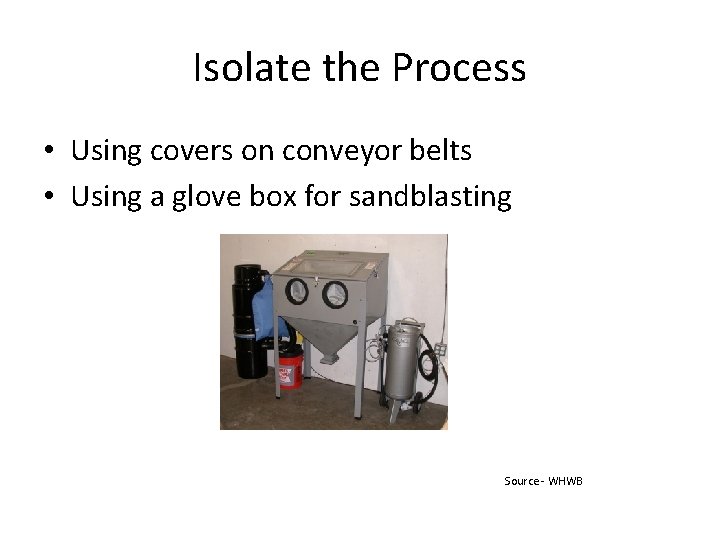 Isolate the Process

• Using covers on conveyor belts
• Using a glove box for sandblasting

Source- WHWB